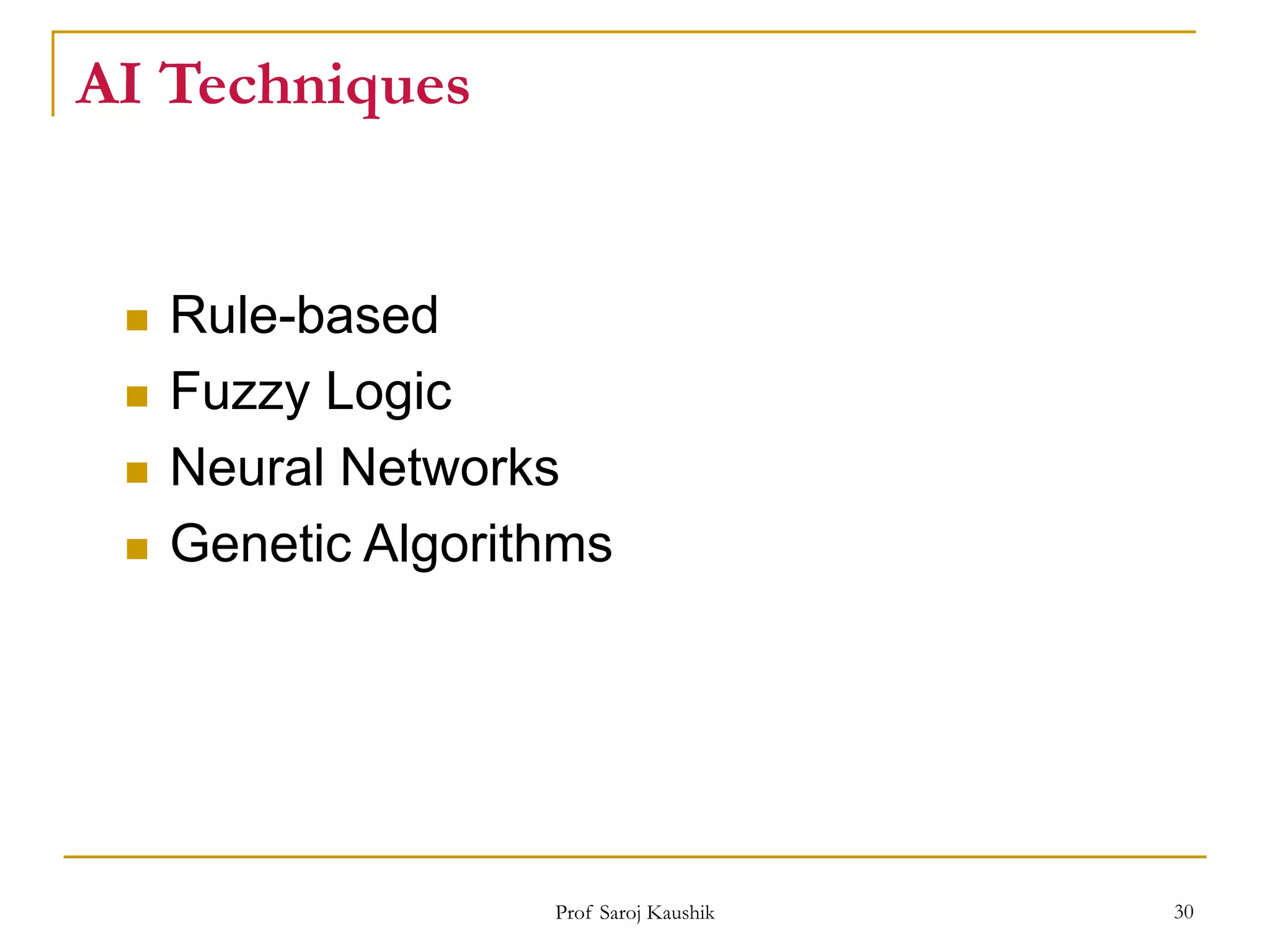 AI Techniques

- Rule-based
- Fuzzy Logic
- Neural Networks
- Genetic Algorithms

Prof Saroj Kaushik

30